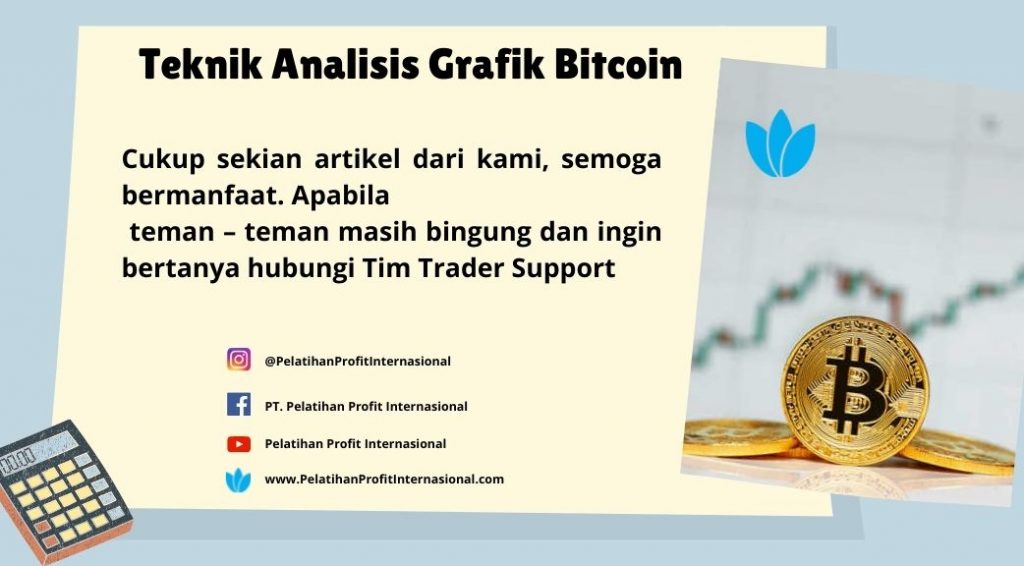 Teknik Analisis Grafik Bitcoin

Cukup sekian artikel dari kami, semoga bermanfaat. Apabila teman – teman masih bingung dan ingin bertanya hubungi Tim Trader Support

@PelatihanProfitInternasional

PT. Pelatihan Profit Internasional

Pelatihan Profit Internasional

www.PelatihanProfitInternasional.com